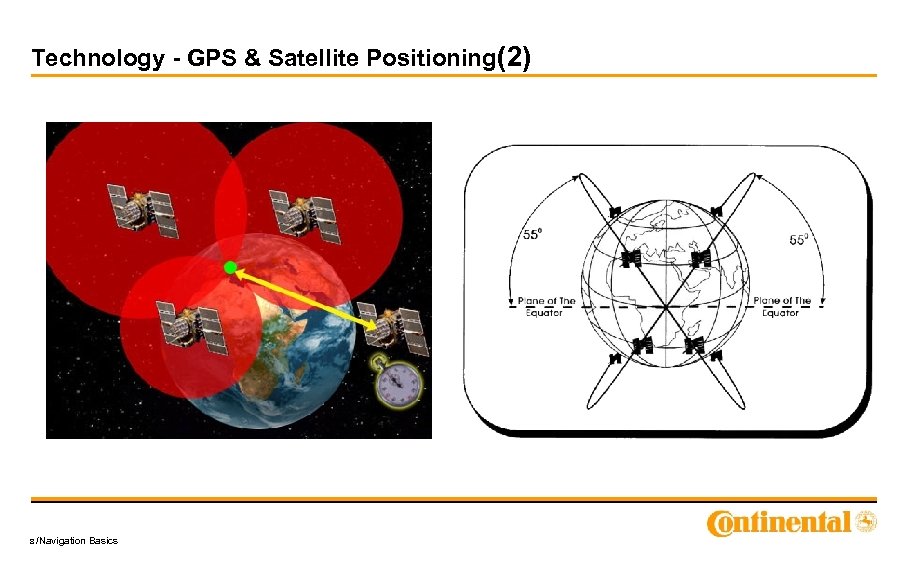 Technology - GPS & Satellite Positioning(2)

55°

55°

Plane of The Equator

Plane of The Equator

s/Navigation Basics

Continental